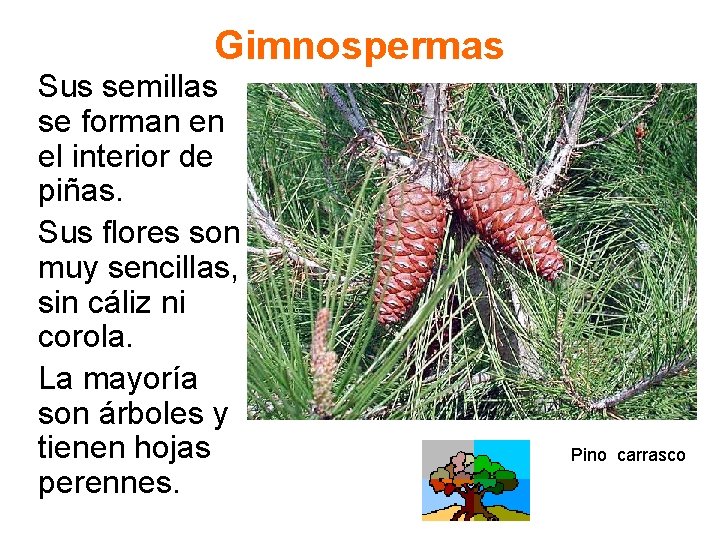 Gimnospermas

Sus semillas se forman en el interior de piñas.

Sus flores son muy sencillas, sin cáliz ni corola.

La mayoría son árboles y tienen hojas perennes.

Pino carrasco